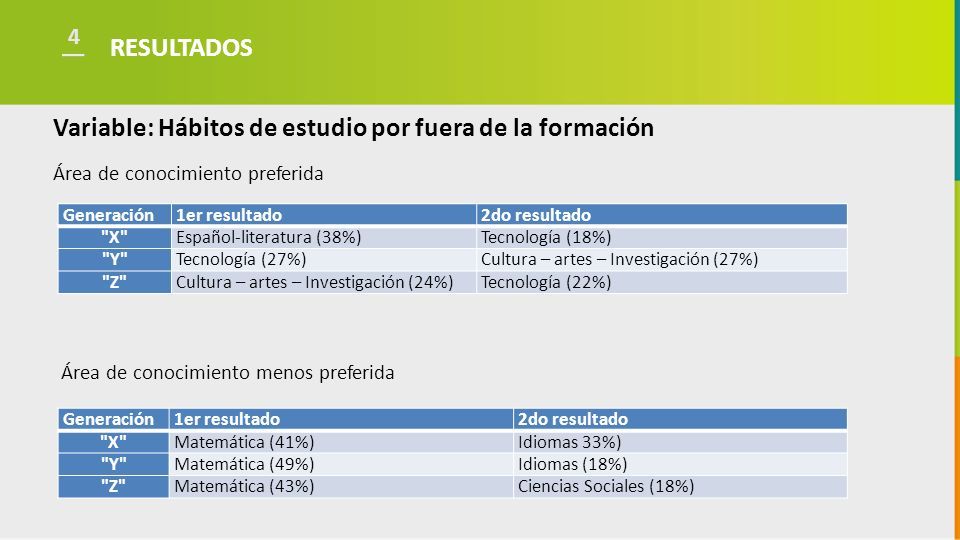 4

RESULTADOS

Variable: Hábitos de estudio por fuera de la formación

Área de conocimiento preferida

| Generación | 1er resultado | 2do resultado |
|---|---|---|
| "X" | Español-literatura (38%) | Tecnología (18%) |
| "Y" | Tecnología (27%) | Cultura – artes – Investigación (27%) |
| "Z" | Cultura – artes – Investigación (24%) | Tecnología (22%) |

Área de conocimiento menos preferida

| Generación | 1er resultado | 2do resultado |
|---|---|---|
| "X" | Matemática (41%) | Idiomas 33%) |
| "Y" | Matemática (49%) | Idiomas (18%) |
| "Z" | Matemática (43%) | Ciencias Sociales (18%) |